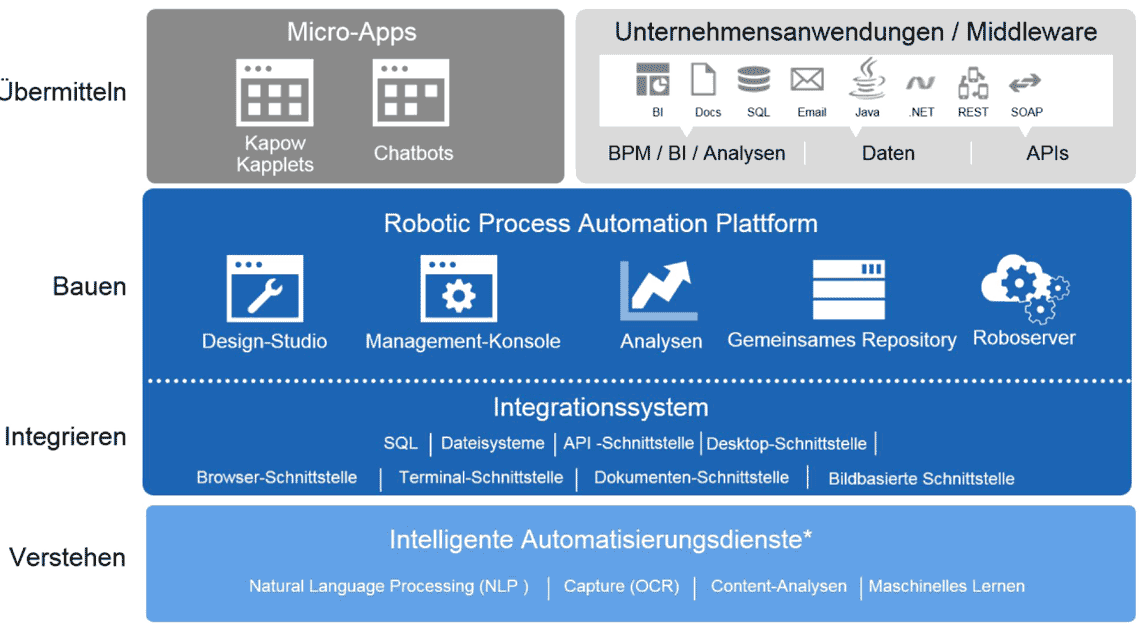 Übermitteln

Micro-Apps

Kapow Kapplets

Chatbots

Unternehmensanwendungen / Middleware

BI Docs SQL Email Java .NET REST SOAP

BPM / BI / Analysen | Daten | APIs

Bauen

Robotic Process Automation Plattform

Design-Studio

Management-Konsole

Analysen

Gemeinsames Repository

Roboserver

Integrieren

Integrationssystem

SQL | Dateisysteme | API -Schnittstelle | Desktop-Schnittstelle |

Browser-Schnittstelle | Terminal-Schnittstelle | Dokumenten-Schnittstelle | Bildbasierte Schnittstelle

Verstehen

Intelligente Automatisierungsdienste*

Natural Language Processing (NLP ) | Capture (OCR) | Content-Analysen | Maschinelles Lernen